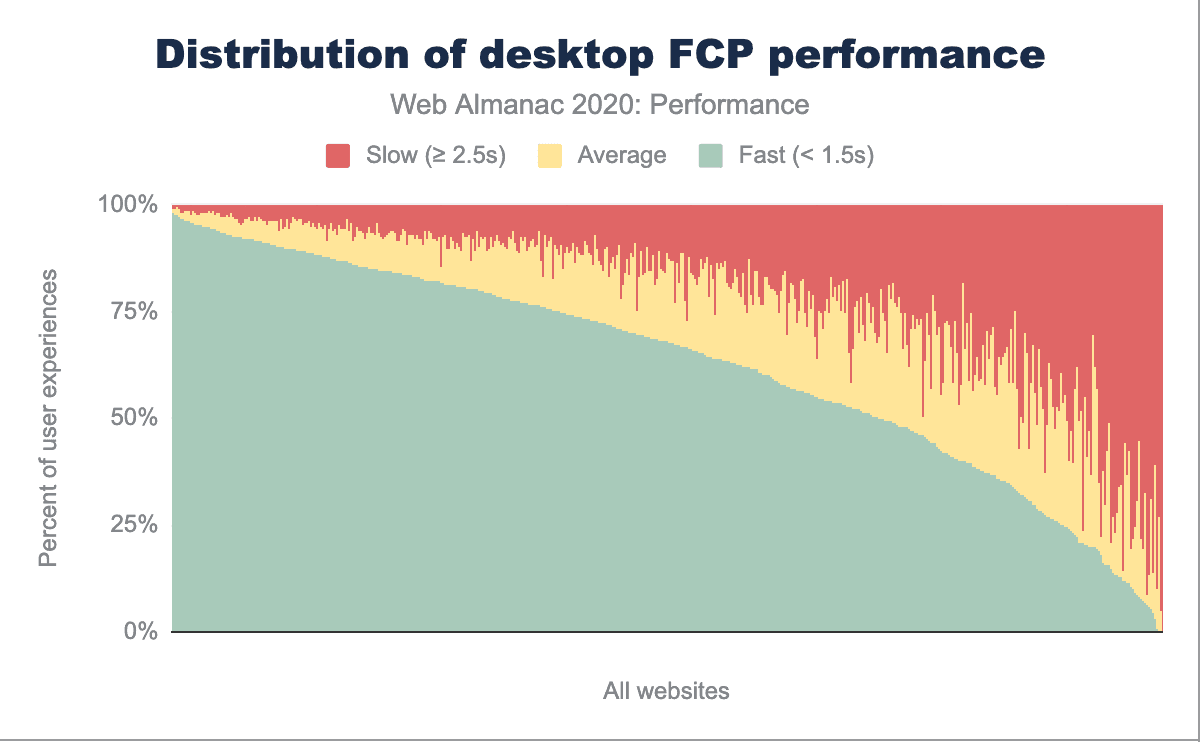 Distribution of desktop FCP performance

Web Almanac 2020: Performance

Slow (≥ 2.5s) Average Fast (< 1.5s)

100%

75%

50%

25%

0%

Percent of user experiences

All websites